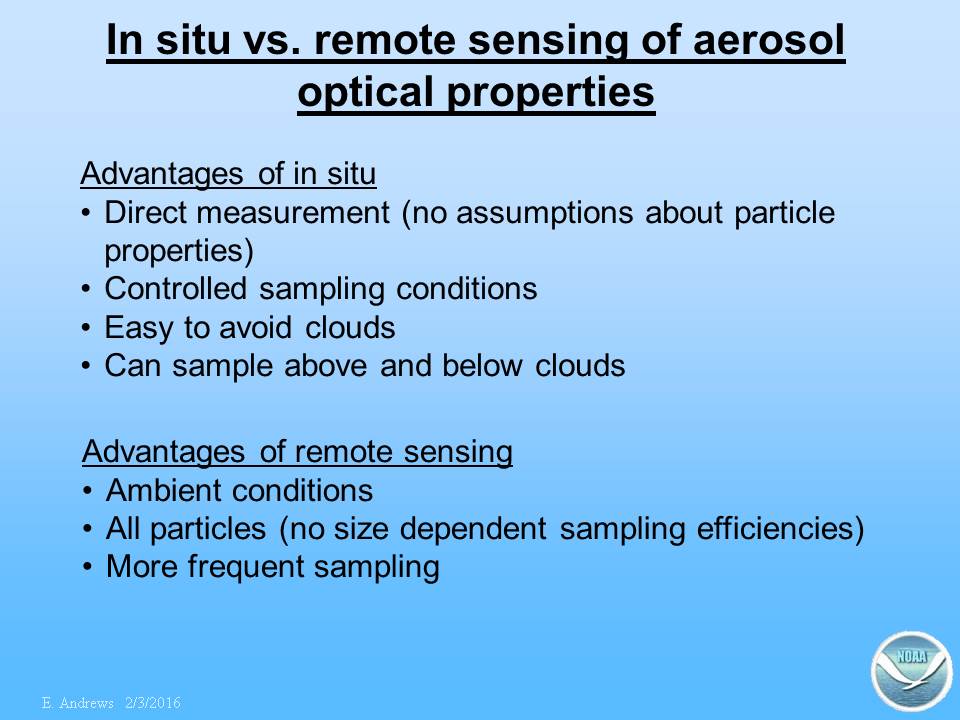 In situ vs. remote sensing of aerosol optical properties

Advantages of in situ
• Direct measurement (no assumptions about particle properties)
• Controlled sampling conditions
• Easy to avoid clouds
• Can sample above and below clouds

Advantages of remote sensing
• Ambient conditions
• All particles (no size dependent sampling efficiencies)
• More frequent sampling

E. Andrews 2/3/2016

NOAA